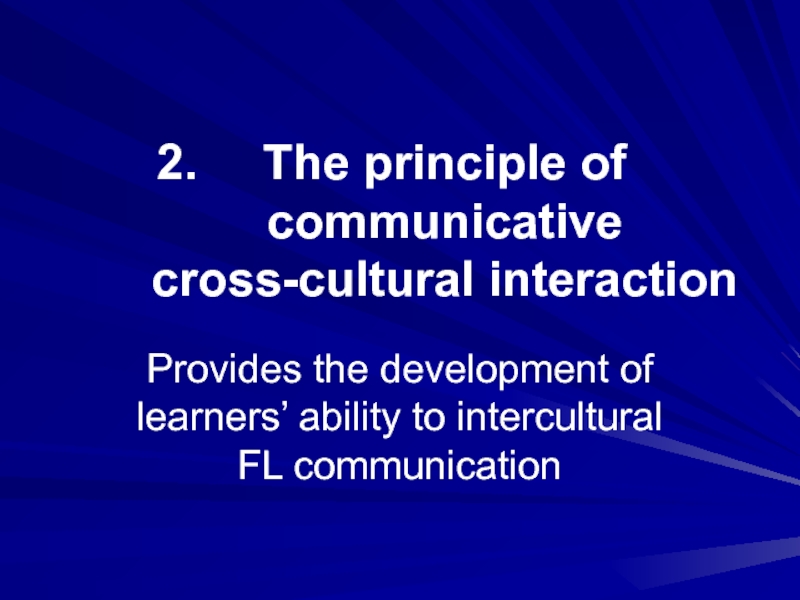 2. The principle of communicative cross-cultural interaction

Provides the development of learners’ ability to intercultural FL communication